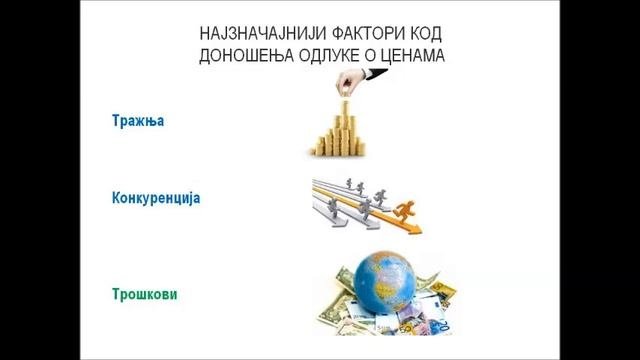 НАЈЗНАЧАЈНИЈИ ФАКТОРИ КОД ДОНОШЕЊА ОДЛУКЕ О ЦЕНАМА

Тражња

Конкуренција

Трошкови